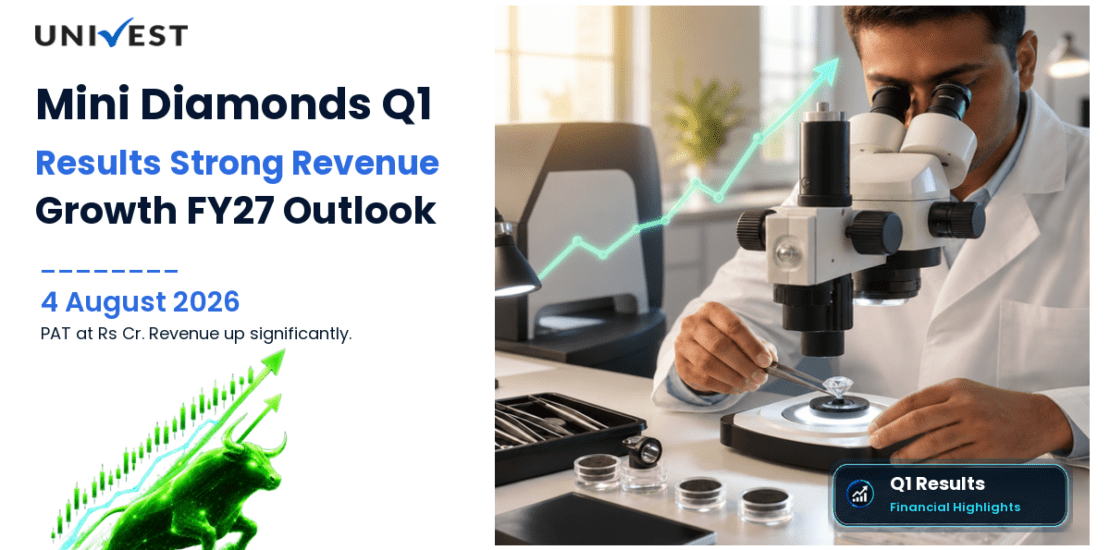 UNIVEST

Mini Diamonds Q1 Results Strong Revenue Growth FY27 Outlook

4 August 2026

PAT at Rs Cr. Revenue up significantly.

Q1 Results
Financial Highlights